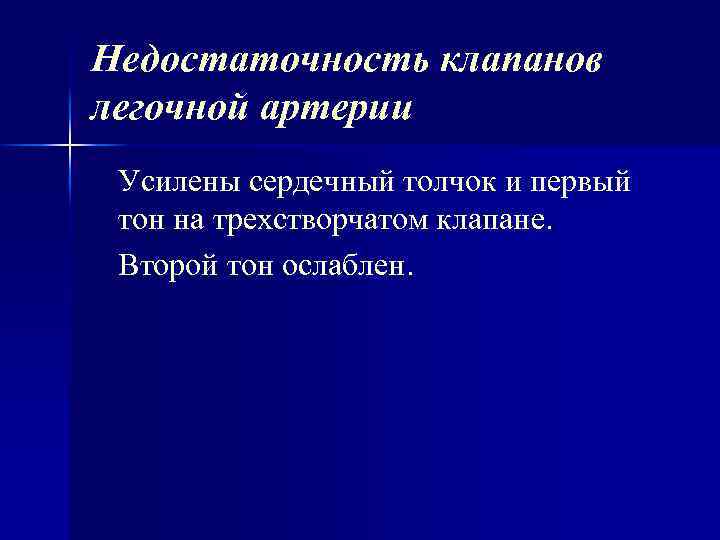 Недостаточность клапанов легочной артерии

Усилены сердечный толчок и первый тон на трехстворчатом клапане.

Второй тон ослаблен.